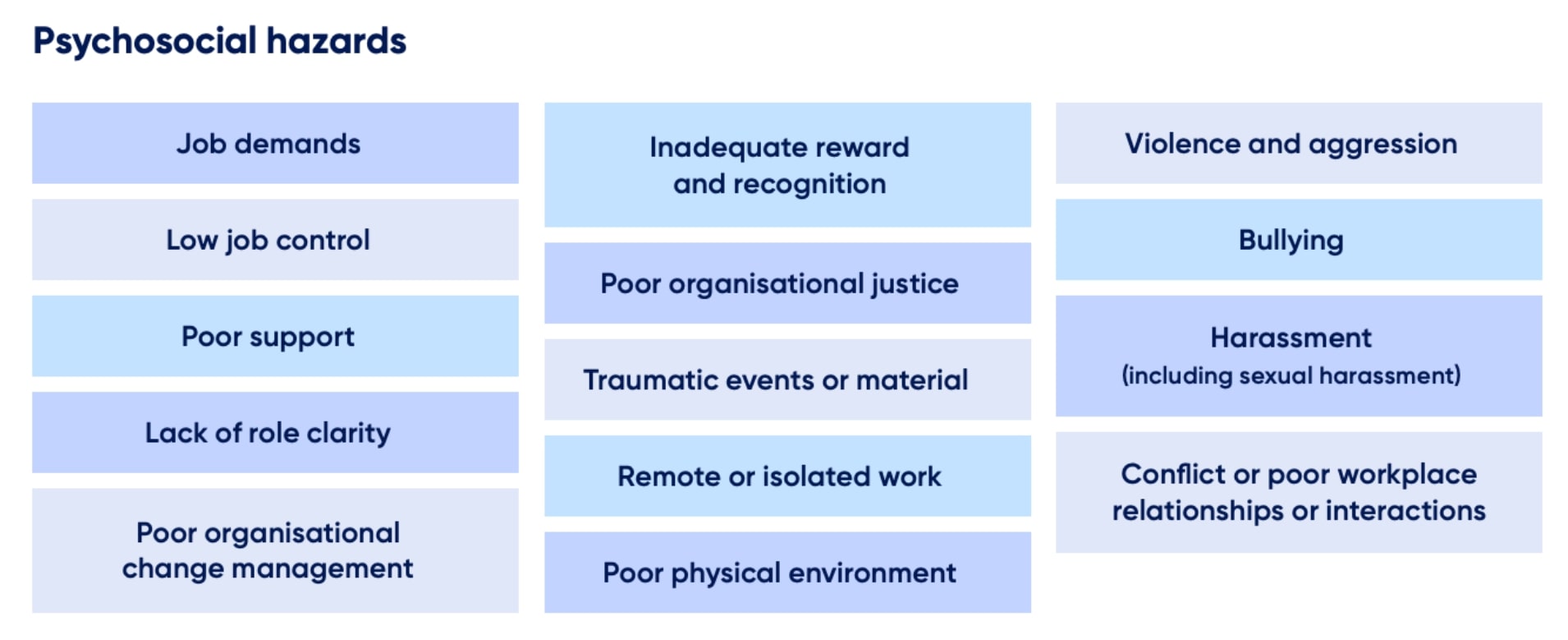 Psychosocial hazards

Job demands

Low job control

Poor support

Lack of role clarity

Poor organisational change management

Inadequate reward and recognition

Poor organisational justice

Traumatic events or material

Remote or isolated work

Poor physical environment

Violence and aggression

Bullying

Harassment (including sexual harassment)

Conflict or poor workplace relationships or interactions